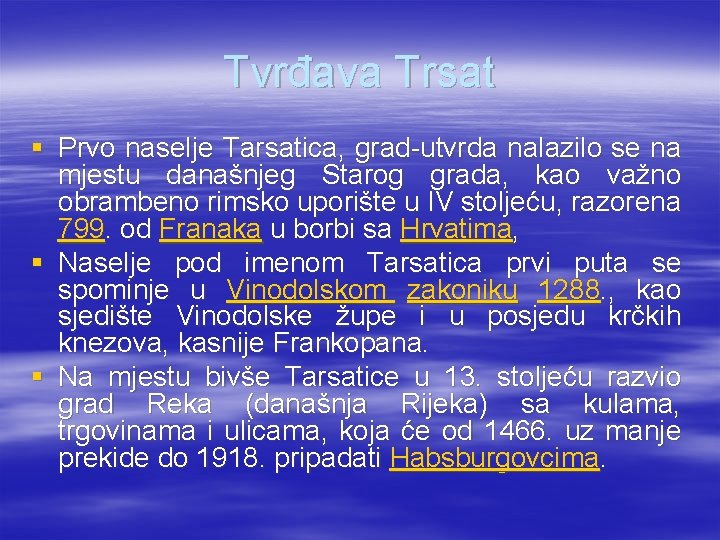 Tvrđava Trsat

▪ Prvo naselje Tarsatica, grad-utvrda nalazilo se na mjestu današnjeg Starog grada, kao važno obrambeno rimsko uporište u IV stoljeću, razorena 799. od Franaka u borbi sa Hrvatima,

▪ Naselje pod imenom Tarsatica prvi puta se spominje u Vinodolskom zakoniku 1288., kao sjedište Vinodolske župe i u posjedu krčkih knezova, kasnije Frankopana.

▪ Na mjestu bivše Tarsatice u 13. stoljeću razvio grad Reka (današnja Rijeka) sa kulama, trgovinama i ulicama, koja će od 1466. uz manje prekide do 1918. pripadati Habsburgovcima.